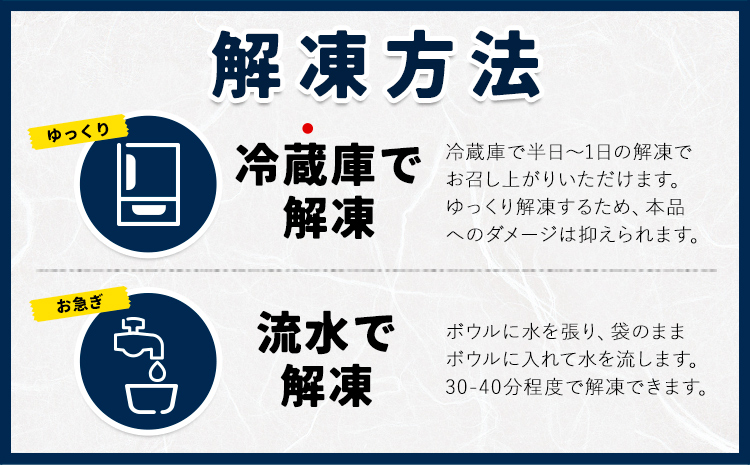 解凍方法

ゆっくり

冷蔵庫で解凍

冷蔵庫で半日〜1日の解凍でお召し上がりいただけます。ゆっくり解凍するため、本品へのダメージは抑えられます。

お急ぎ

流水で解凍

ボウルに水を張り、袋のままボウルに入れて水を流します。30-40分程度で解凍できます。